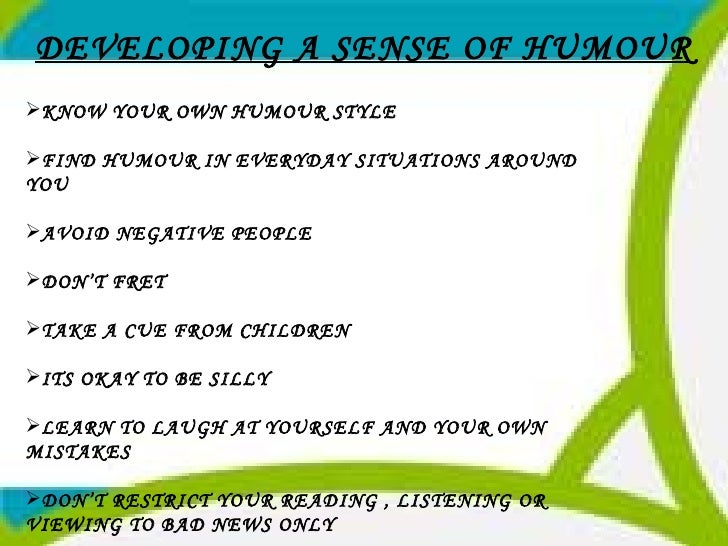 DEVELOPING A SENSE OF HUMOUR

➢KNOW YOUR OWN HUMOUR STYLE

➢FIND HUMOUR IN EVERYDAY SITUATIONS AROUND YOU

➢AVOID NEGATIVE PEOPLE

➢DON'T FRET

➢TAKE A CUE FROM CHILDREN

➢ITS OKAY TO BE SILLY

➢LEARN TO LAUGH AT YOURSELF AND YOUR OWN MISTAKES

➢DON'T RESTRICT YOUR READING , LISTENING OR VIEWING TO BAD NEWS ONLY